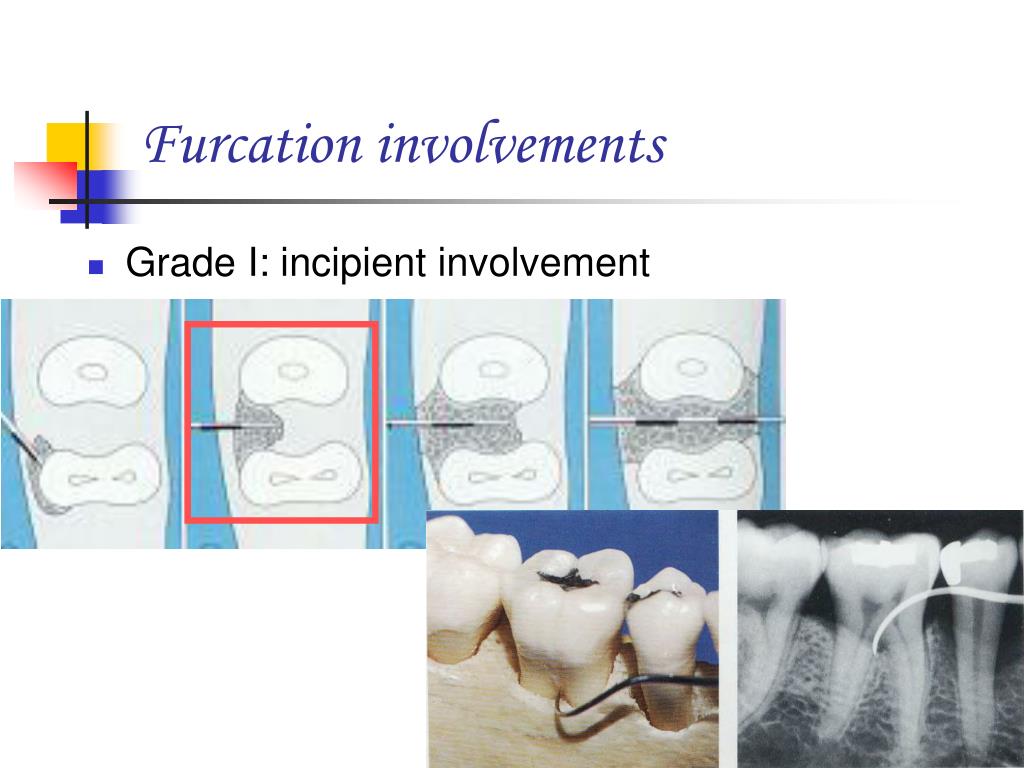 Furcation involvements

Grade I: incipient involvement